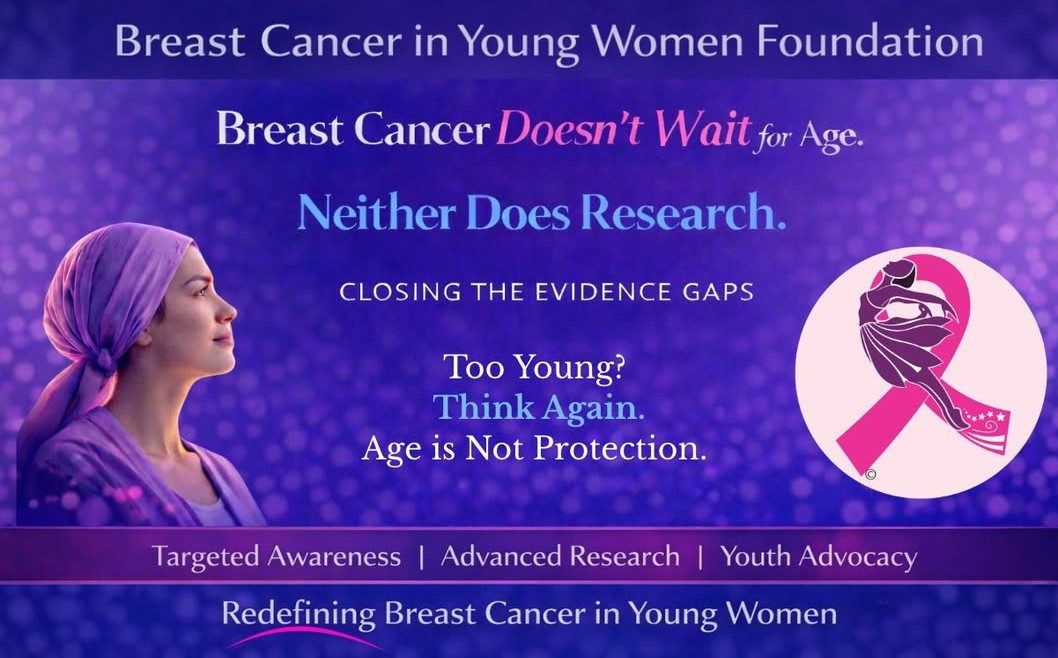 Breast Cancer in Young Women Foundation

Breast Cancer Doesn't Wait for Age.

Neither Does Research.

CLOSING THE EVIDENCE GAPS

Too Young?
Think Again.
Age is Not Protection.

©

Targeted Awareness | Advanced Research | Youth Advocacy

Redefining Breast Cancer in Young Women